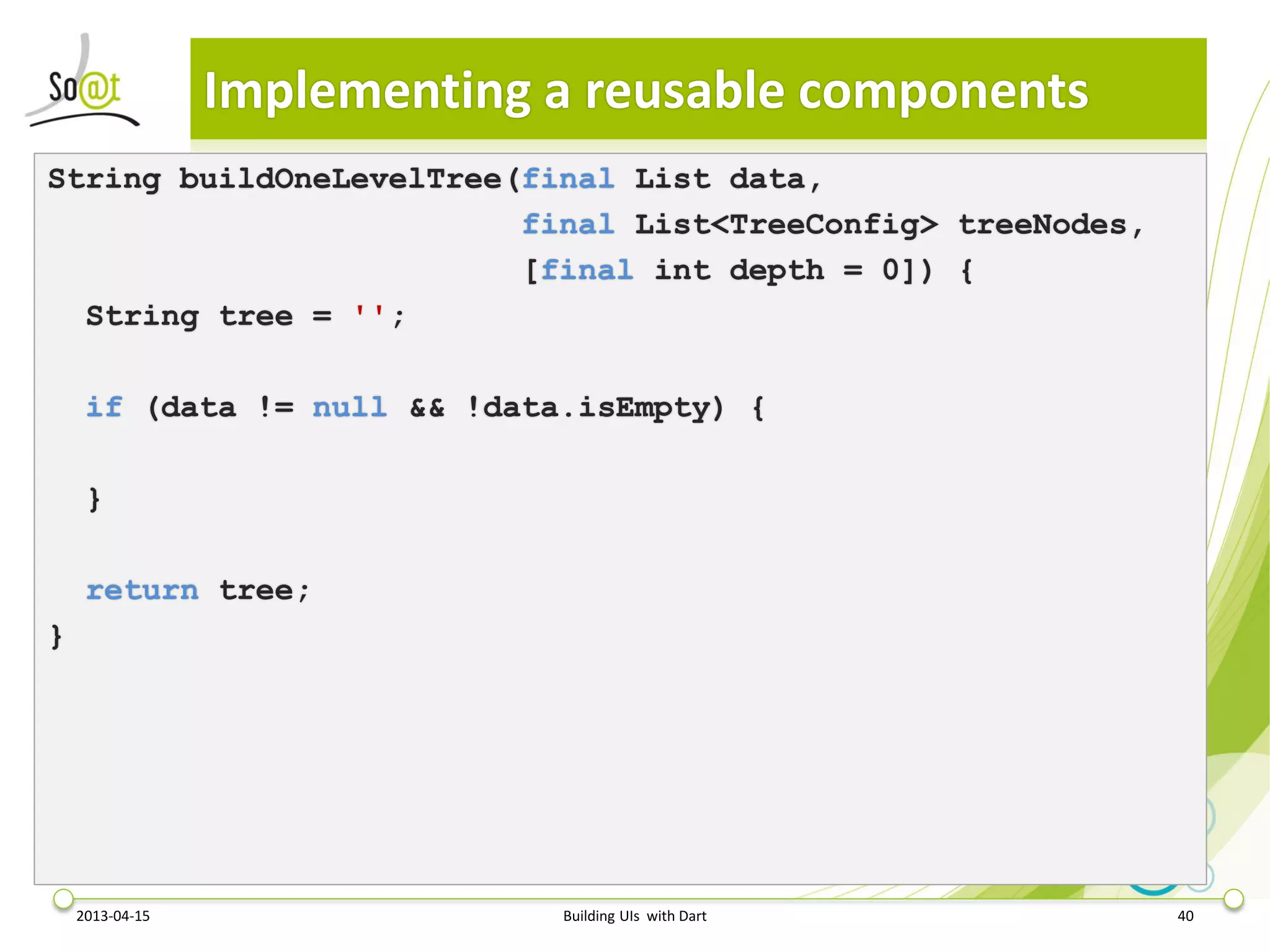 So@t

Implementing a reusable components

String buildOneLevelTree(final List data,
                          final List<TreeConfig> treeNodes,
                          [final int depth = 0]) {
  String tree = '';

  if (data != null && !data.isEmpty) {

  }

  return tree;
}

2013-04-15

Building UIs with Dart

40